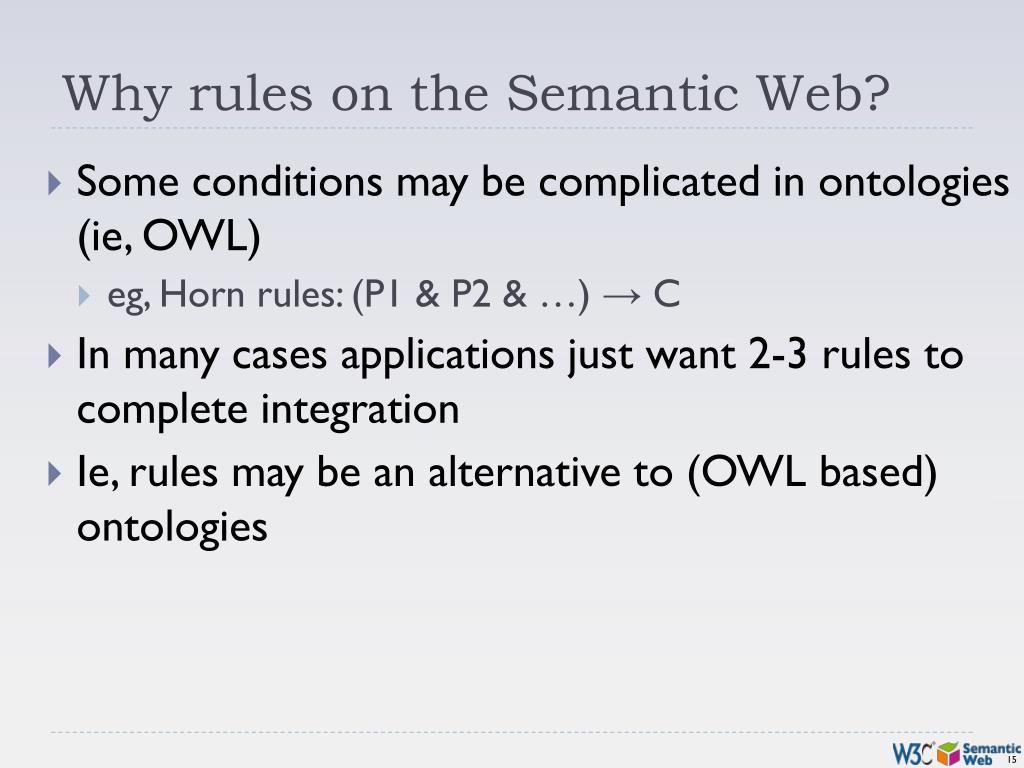 Why rules on the Semantic Web?

Some conditions may be complicated in ontologies (ie, OWL)

eg, Horn rules: (P1 & P2 & …) → C

In many cases applications just want 2-3 rules to complete integration

Ie, rules may be an alternative to (OWL based) ontologies

W3C Semantic Web

15